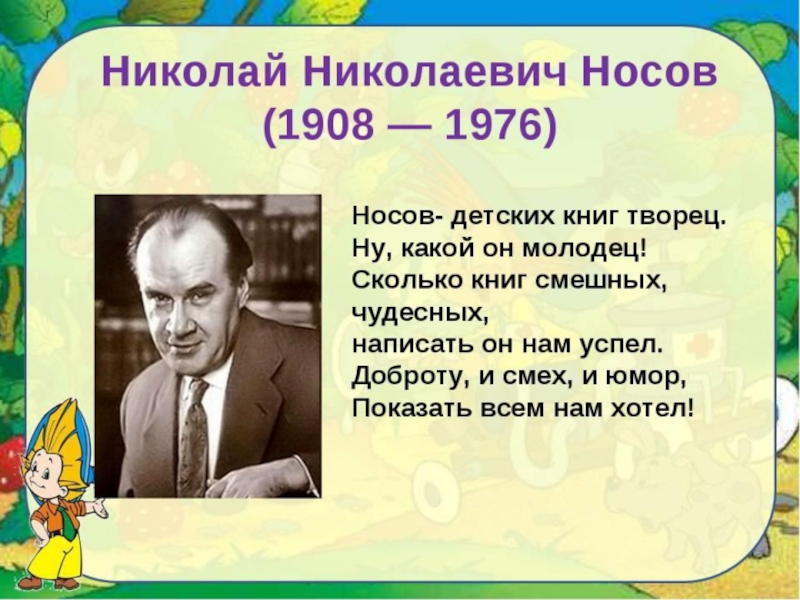 Николай Николаевич Носов
(1908 — 1976)

Носов- детских книг творец.
Ну, какой он молодец!
Сколько книг смешных,
чудесных,
написать он нам успел.
Доброту, и смех, и юмор,
Показать всем нам хотел!